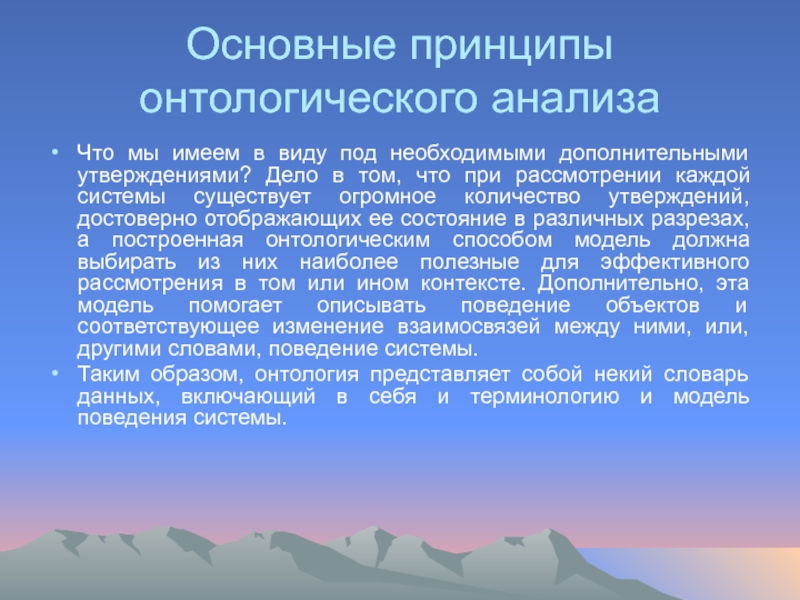 Основные принципы онтологического анализа

• Что мы имеем в виду под необходимыми дополнительными утверждениями? Дело в том, что при рассмотрении каждой системы существует огромное количество утверждений, достоверно отображающих ее состояние в различных разрезах, а построенная онтологическим способом модель должна выбирать из них наиболее полезные для эффективного рассмотрения в том или ином контексте. Дополнительно, эта модель помогает описывать поведение объектов и соответствующее изменение взаимосвязей между ними, или, другими словами, поведение системы.

• Таким образом, онтология представляет собой некий словарь данных, включающий в себя и терминологию и модель поведения системы.